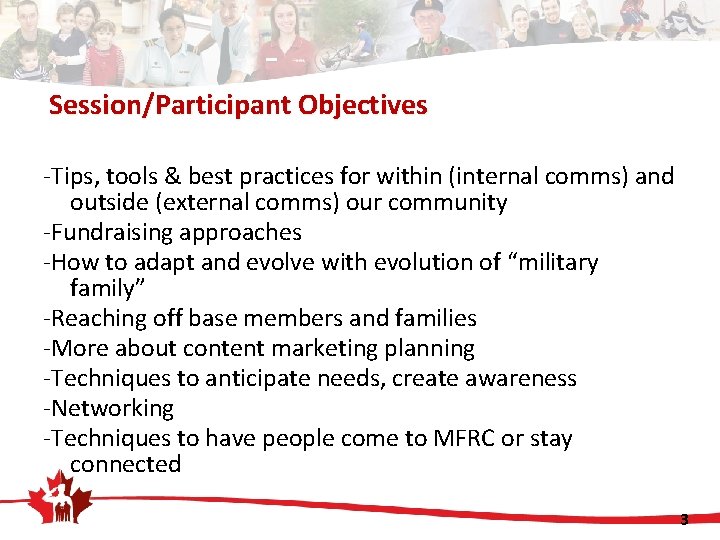 Session/Participant Objectives

-Tips, tools & best practices for within (internal comms) and outside (external comms) our community
-Fundraising approaches
-How to adapt and evolve with evolution of “military family”
-Reaching off base members and families
-More about content marketing planning
-Techniques to anticipate needs, create awareness
-Networking
-Techniques to have people come to MFRC or stay connected

3